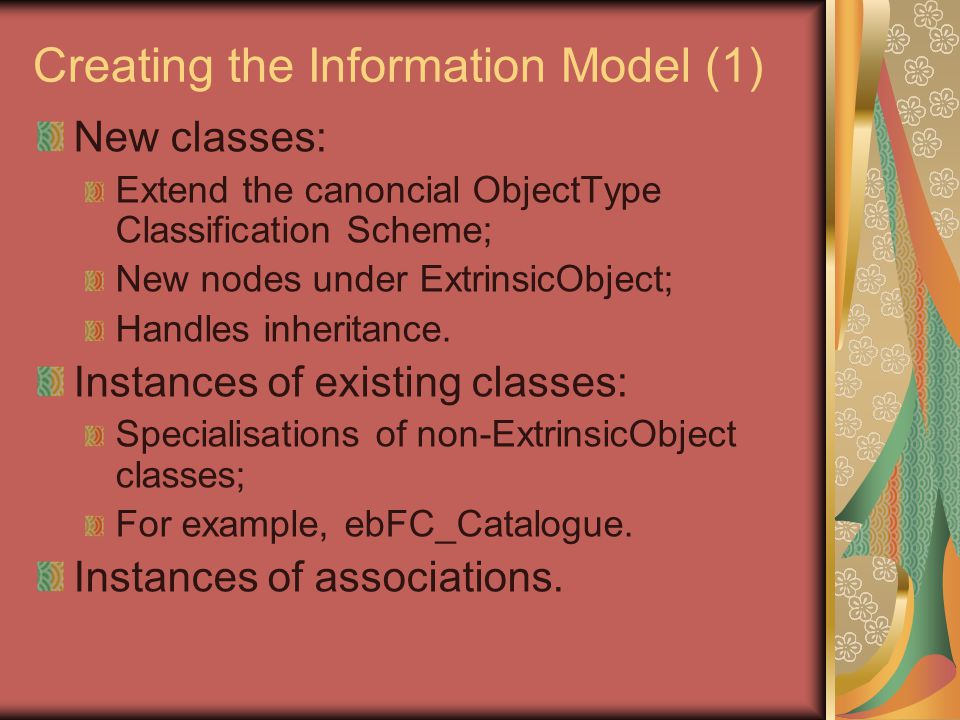 Creating the Information Model (1)

New classes:

Extend the canoncial ObjectType Classification Scheme;

New nodes under ExtrinsicObject;

Handles inheritance.

Instances of existing classes:

Specialisations of non-ExtrinsicObject classes;

For example, ebFC_Catalogue.

Instances of associations.